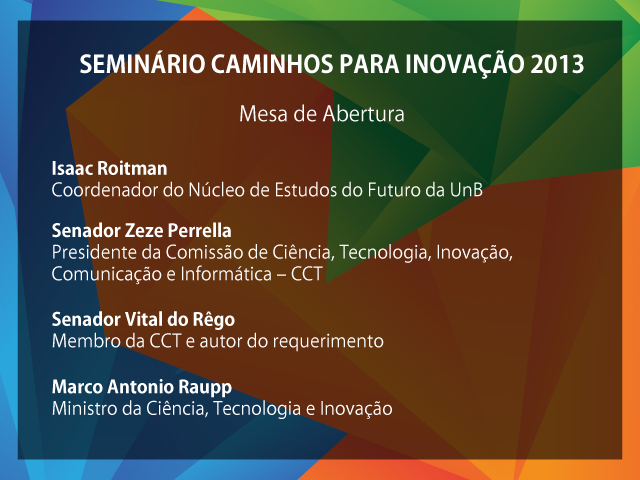 SEMINÁRIO CAMINHOS PARA INOVAÇÃO 2013

Mesa de Abertura

Isaac Roitman
Coordenador do Núcleo de Estudos do Futuro da UnB

Senador Zeze Perrella
Presidente da Comissão de Ciência, Tecnologia, Inovação, Comunicação e Informática – CCT

Senador Vital do Rêgo
Membro da CCT e autor do requerimento

Marco Antonio Raupp
Ministro da Ciência, Tecnologia e Inovação